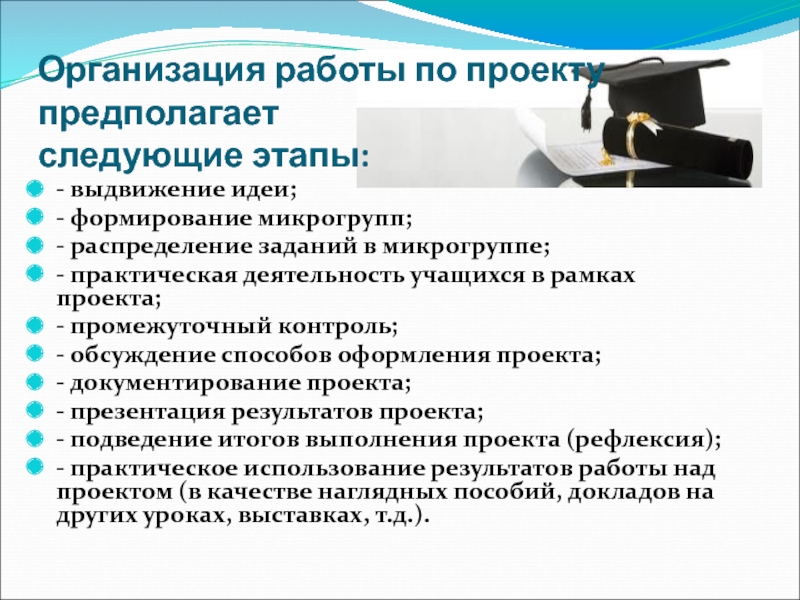 Организация работы по проекту предполагает следующие этапы:

- выдвижение идеи;
- формирование микрогрупп;
- распределение заданий в микрогруппе;
- практическая деятельность учащихся в рамках проекта;
- промежуточный контроль;
- обсуждение способов оформления проекта;
- документирование проекта;
- презентация результатов проекта;
- подведение итогов выполнения проекта (рефлексия);
- практическое использование результатов работы над проектом (в качестве наглядных пособий, докладов на других уроках, выставках, т.д.).